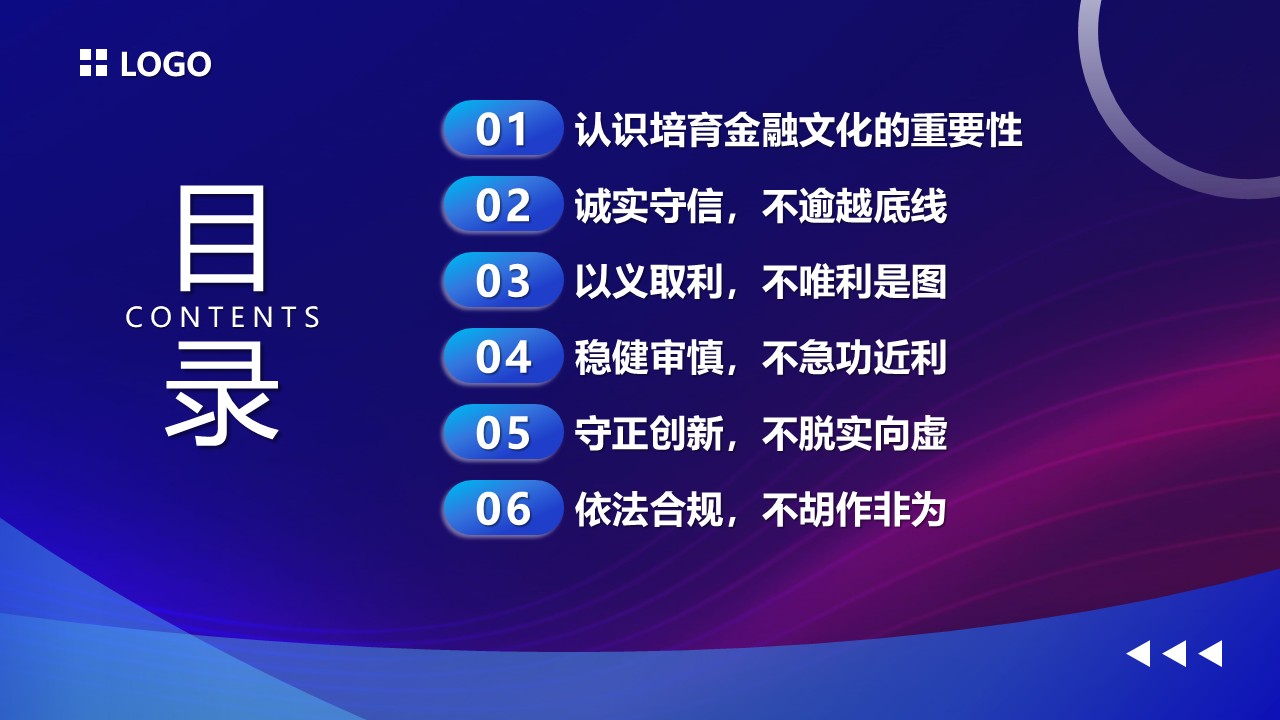 LOGO

目
CONTENTS
录

01 认识培育金融文化的重要性

02 诚实守信，不逾越底线

03 以义取利，不唯利是图

04 稳健审慎，不急功近利

05 守正创新，不脱实向虚

06 依法合规，不胡作非为